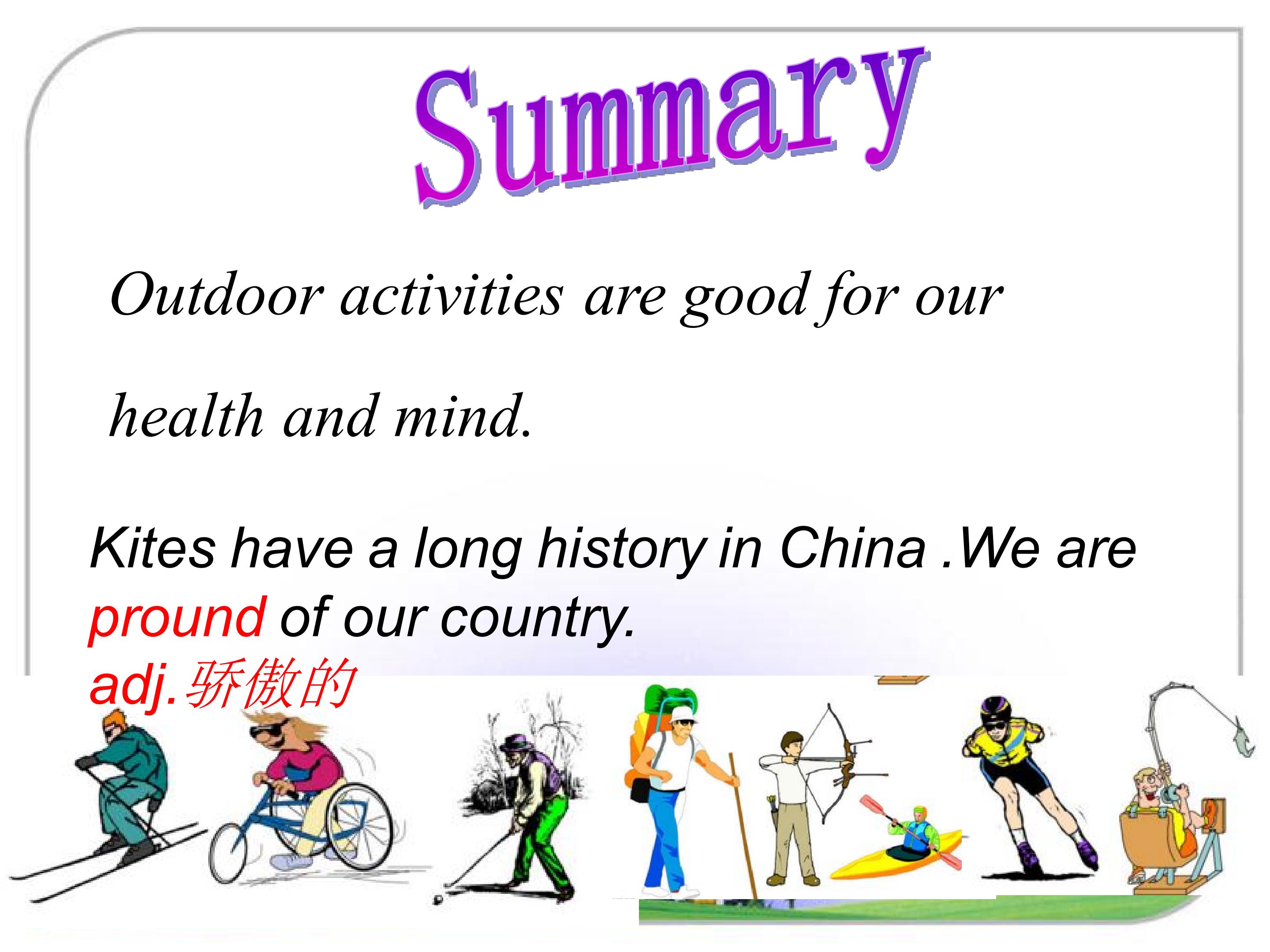 Summary

Outdoor activities are good for our health and mind.

Kites have a long history in China .We are pround of our country.
adj.骄傲的